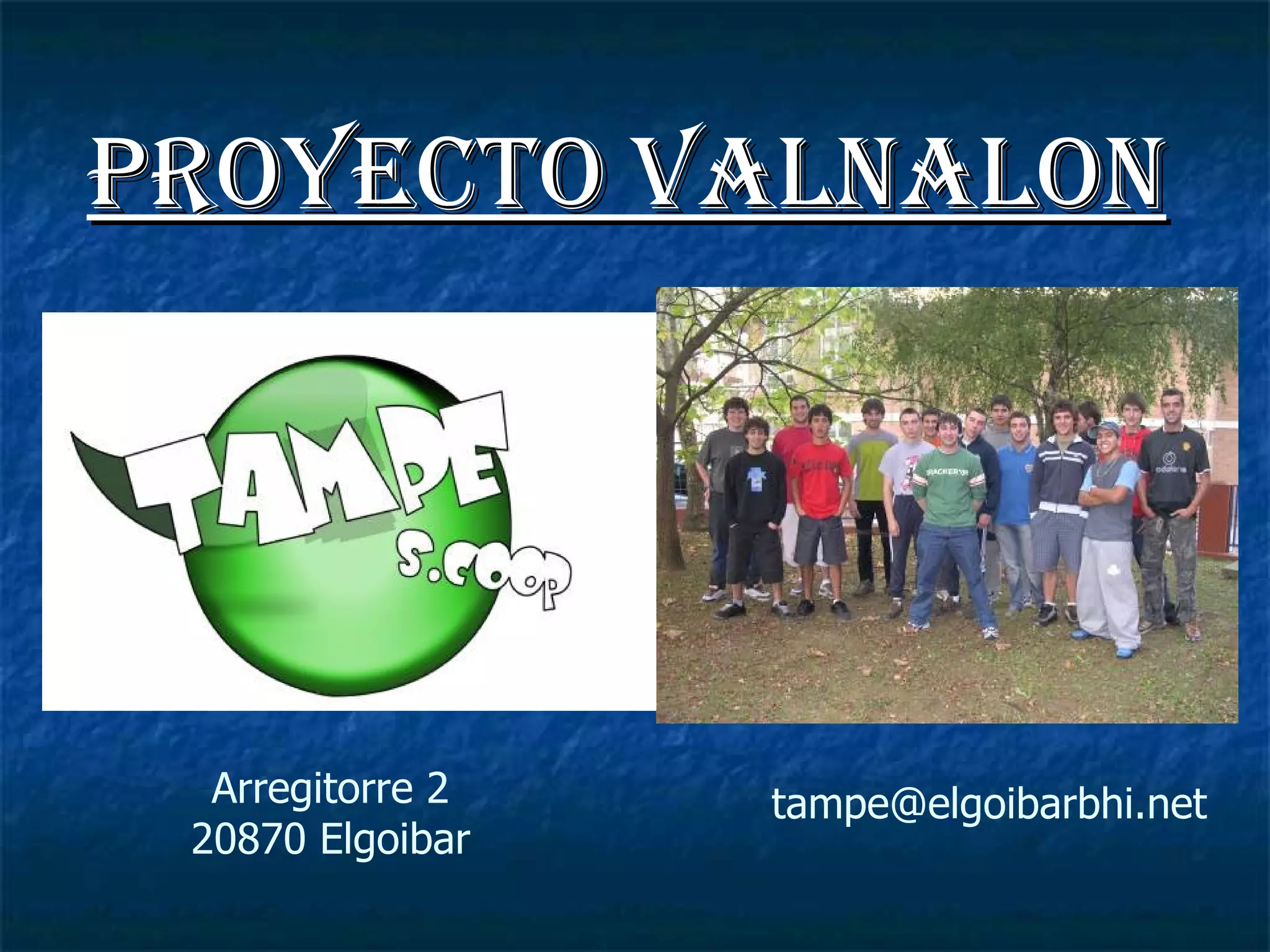 PROYECTO VALNALON

TAMPE
S.COOP

Arregitorre 2
20870 Elgoibar

tampe@elgoibarbhi.net